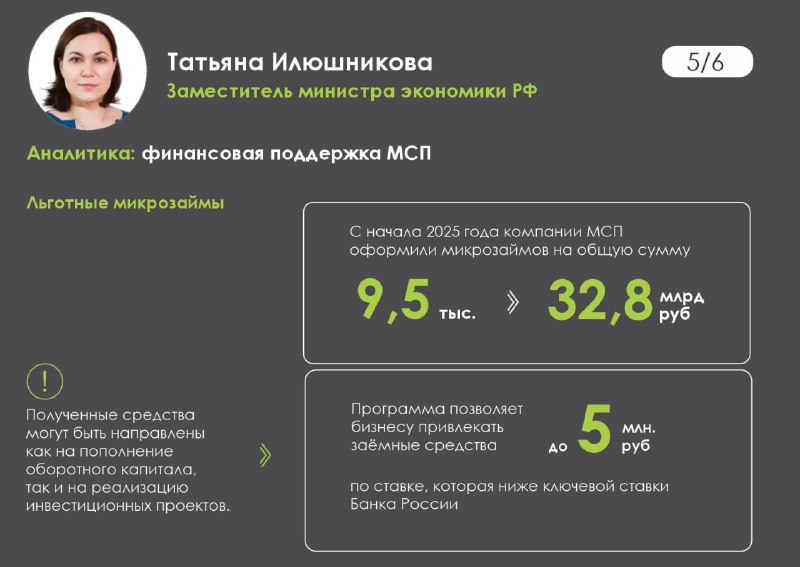 Татьяна Илюшникова
Заместитель министра экономики РФ

5/6

Аналитика: финансовая поддержка МСП

Льготные микрозаймы

С начала 2025 года компании МСП оформили микрозаймов на общую сумму

9,5 тыс. » 32,8 млрд руб

!

Полученные средства могут быть направлены как на пополнение оборотного капитала, так и на реализацию инвестиционных проектов.

»

Программа позволяет бизнесу привлекать заёмные средства до 5 млн. руб

по ставке, которая ниже ключевой ставки Банка России